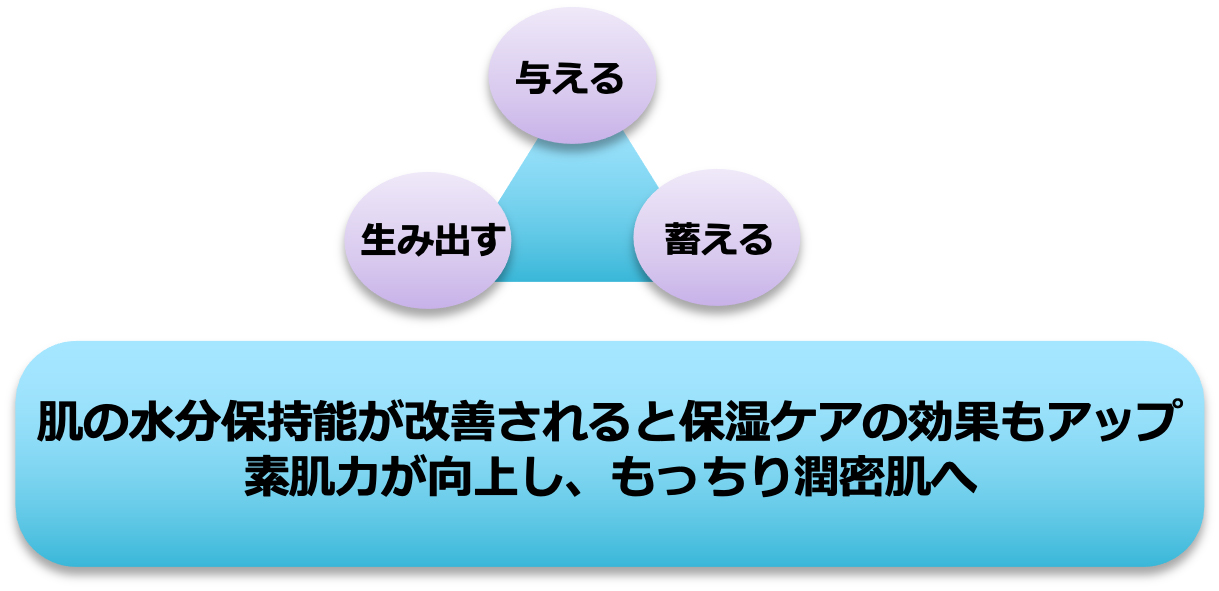 与える

生み出す

蓄える

肌の水分保持能が改善されると保湿ケアの効果もアップ
素肌力が向上し、もっちり潤密肌へ